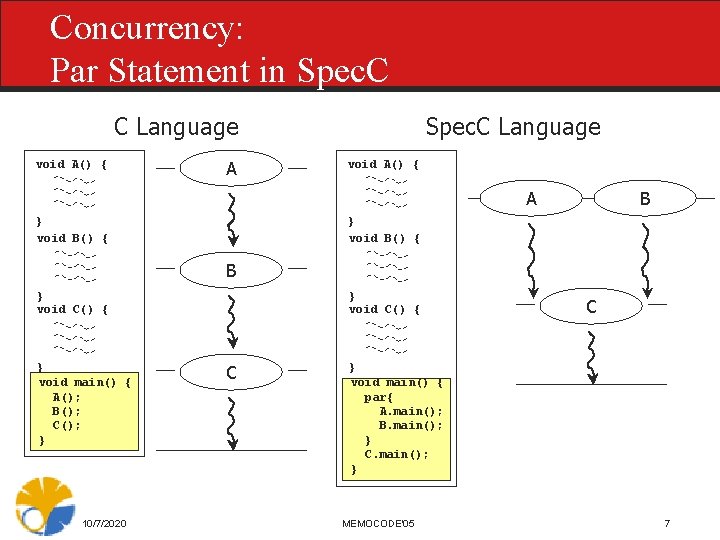 Concurrency:
Par Statement in SpecC

C Language

void A() {
}
void B() {
}
void C() {
}
void main() {
A();
B();
C();
}

A
B
C

SpecC Language

void A() {
}
void B() {
}
void C() {
}
void main() {
par{
A.main();
B.main();
}
C.main();
}

A
B
C

10/7/2020
MEMOCODE'05
7